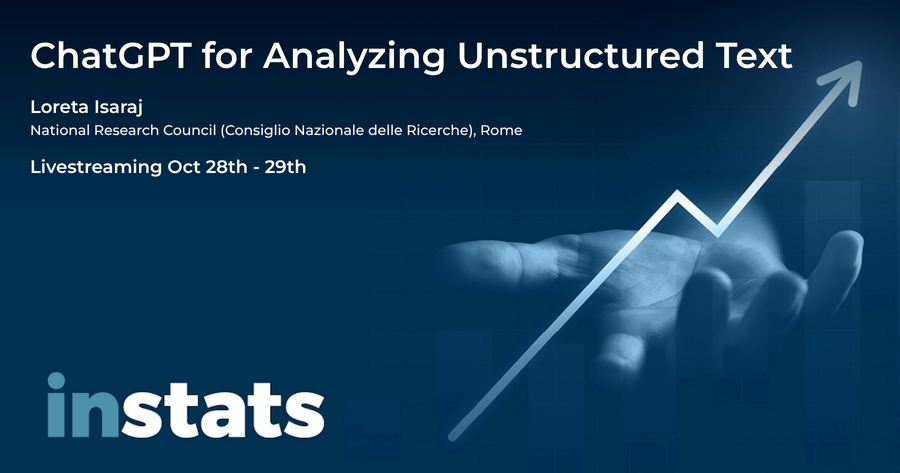 ChatGPT for Analyzing Unstructured Text

Loreta Isaraj

National Research Council (Consiglio Nazionale delle Ricerche), Rome

Livestreaming Oct 28th - 29th

instats